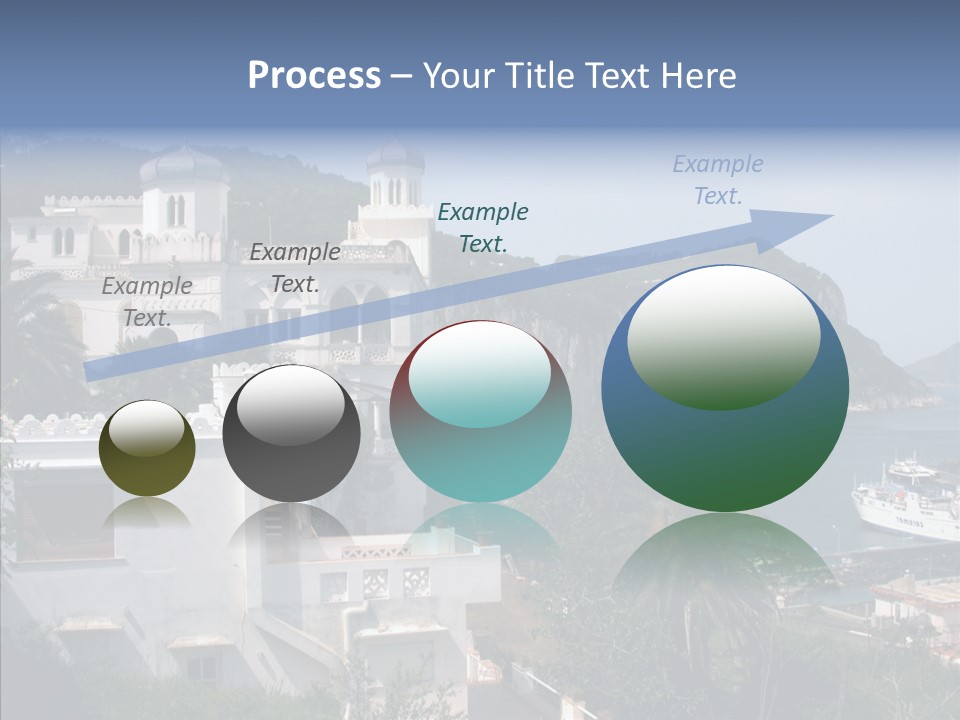 Process – Your Title Text Here

Example Text.

Example Text.

Example Text.

Example Text.